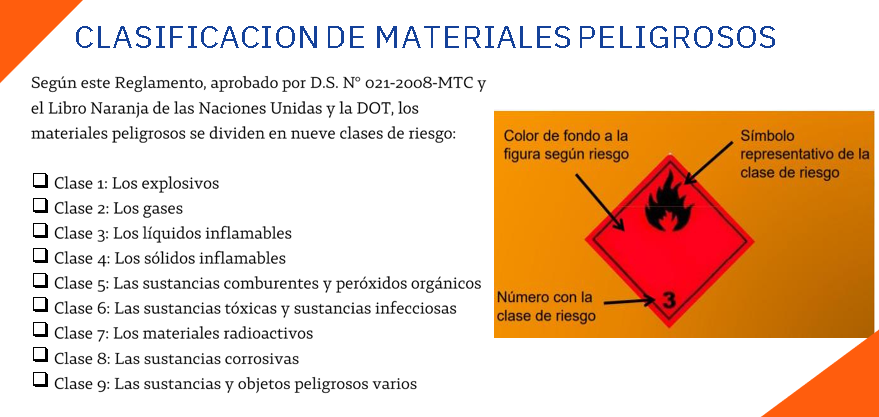 CLASIFICACION DE MATERIALES PELIGROSOS

Según este Reglamento, aprobado por D.S. N° 021-2008-MTC y el Libro Naranja de las Naciones Unidas y la DOT, los materiales peligrosos se dividen en nueve clases de riesgo:

❑ Clase 1: Los explosivos
❑ Clase 2: Los gases
❑ Clase 3: Los líquidos inflamables
❑ Clase 4: Los sólidos inflamables
❑ Clase 5: Las sustancias comburentes y peróxidos orgánicos
❑ Clase 6: Las sustancias tóxicas y sustancias infecciosas
❑ Clase 7: Los materiales radioactivos
❑ Clase 8: Las sustancias corrosivas
❑ Clase 9: Las sustancias y objetos peligrosos varios

Color de fondo a la figura según riesgo

Símbolo representativo de la clase de riesgo

Número con la clase de riesgo

3